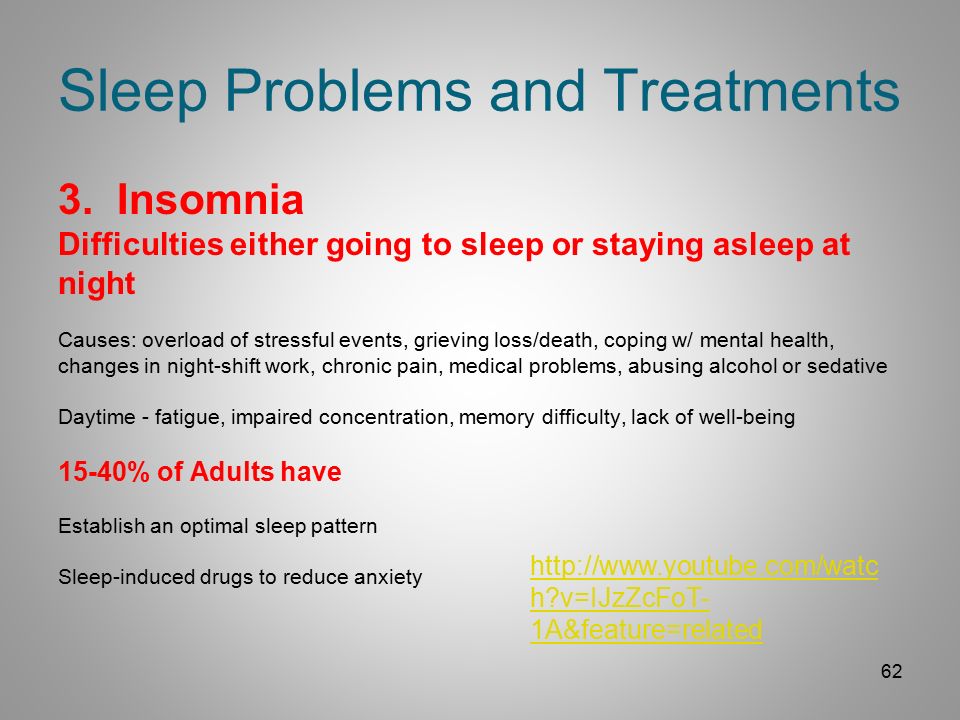 Sleep Problems and Treatments

3. Insomnia
Difficulties either going to sleep or staying asleep at night

Causes: overload of stressful events, grieving loss/death, coping w/ mental health, changes in night-shift work, chronic pain, medical problems, abusing alcohol or sedative

Daytime - fatigue, impaired concentration, memory difficulty, lack of well-being

15-40% of Adults have

Establish an optimal sleep pattern

Sleep-induced drugs to reduce anxiety

http://www.youtube.com/watch?v=IJzZcFoT-1A&feature=related

62